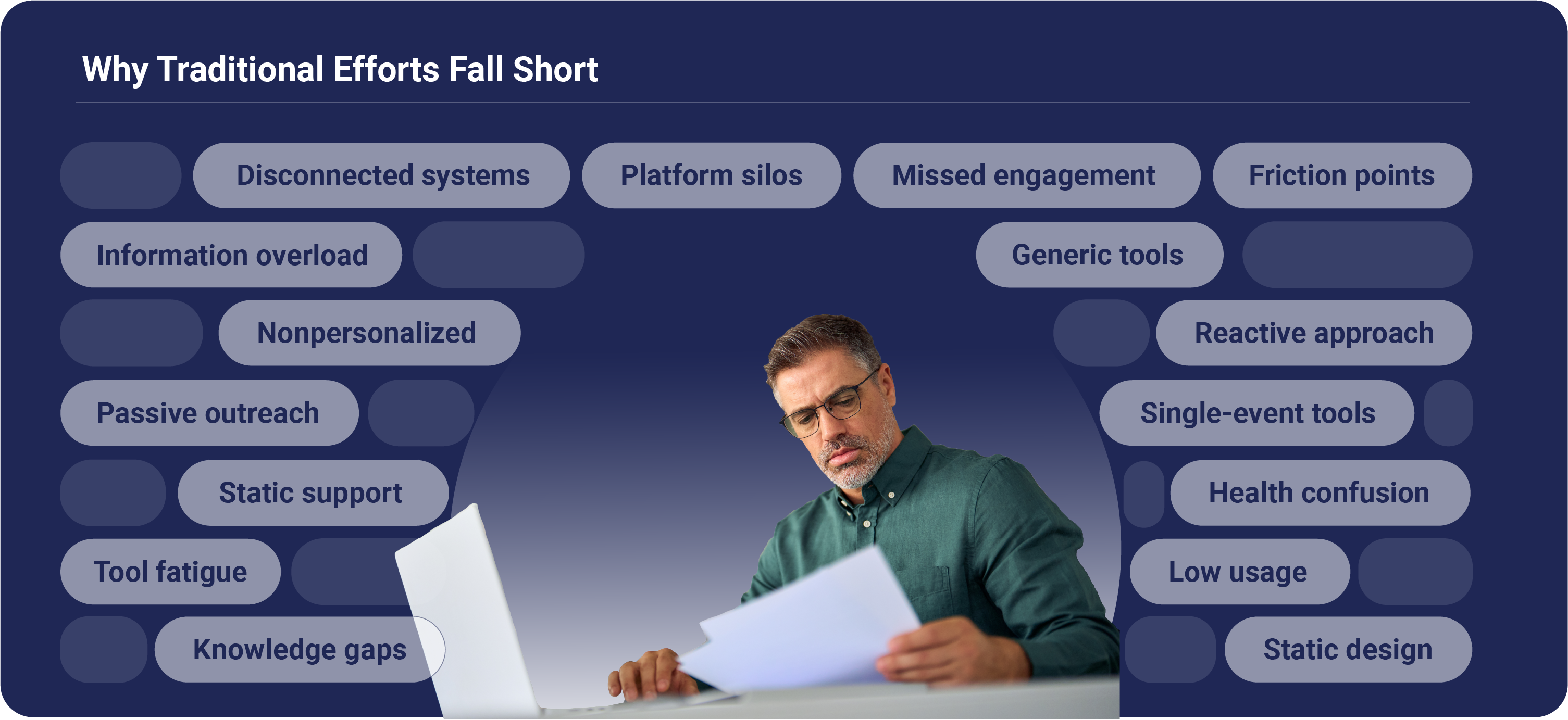 Why Traditional Efforts Fall Short

Disconnected systems

Platform silos

Missed engagement

Friction points

Information overload

Generic tools

Nonpersonalized

Reactive approach

Passive outreach

Single-event tools

Static support

Health confusion

Tool fatigue

Low usage

Knowledge gaps

Static design